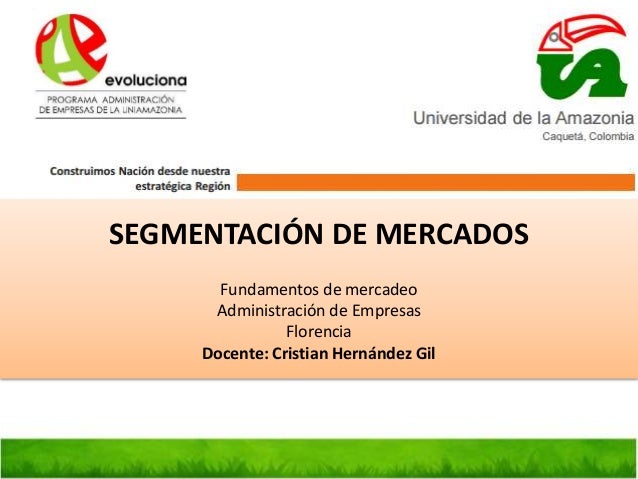 evoluciona
PROGRAMA ADMINISTRACIÓN DE EMPRESAS DE LA UNIAMAZONIA

UA
Universidad de la Amazonia
Caquetá, Colombia

Construimos Nación desde nuestra estratégica Región

SEGMENTACIÓN DE MERCADOS

Fundamentos de mercadeo
Administración de Empresas
Florencia
Docente: Cristian Hernández Gil